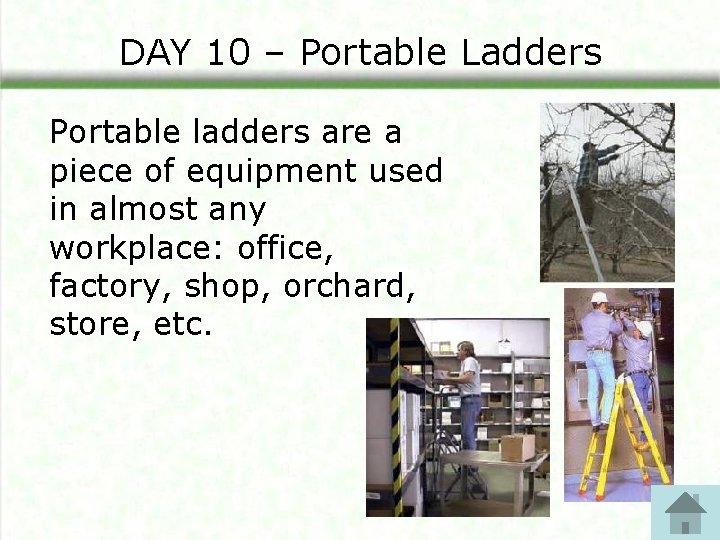 DAY 10 – Portable Ladders

Portable ladders are a piece of equipment used in almost any workplace: office, factory, shop, orchard, store, etc.